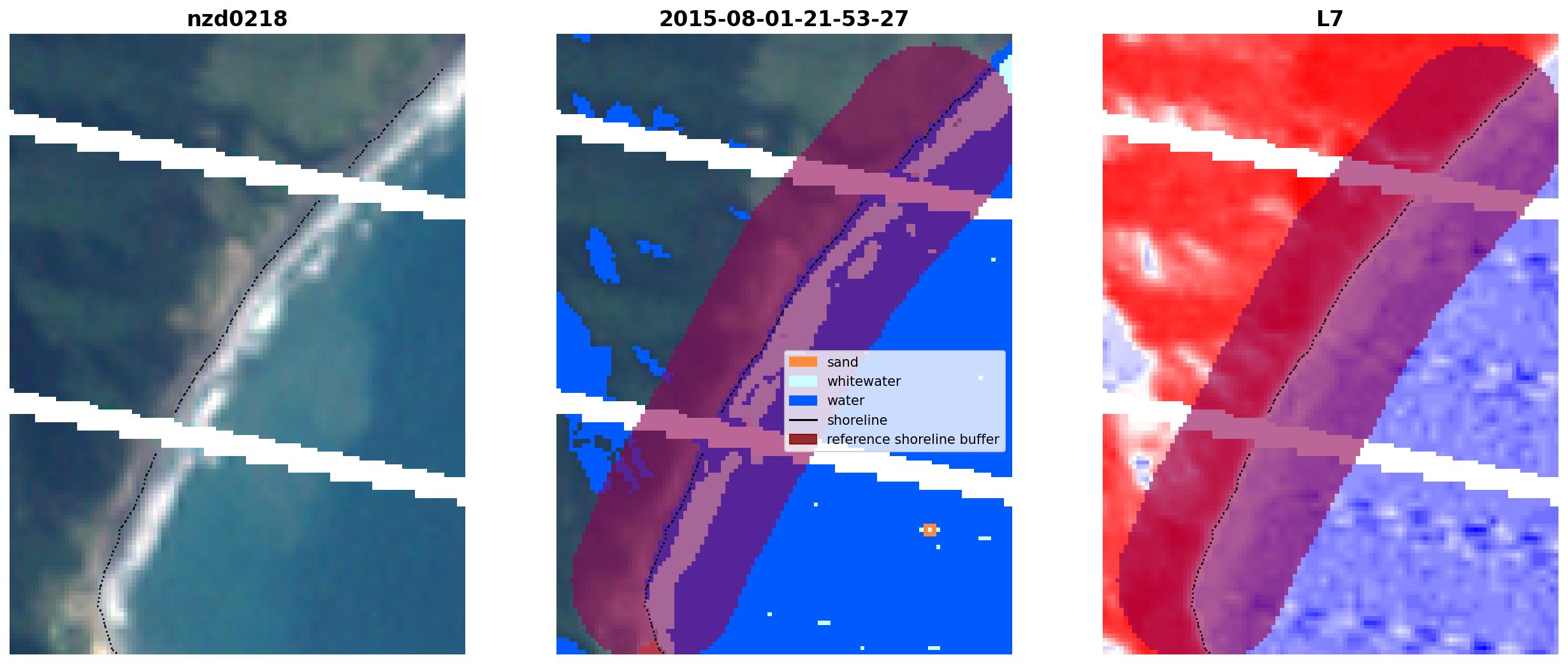 nzd0218

2015-08-01-21-53-27

sand
whitewater
water
shoreline
reference shoreline buffer

L7